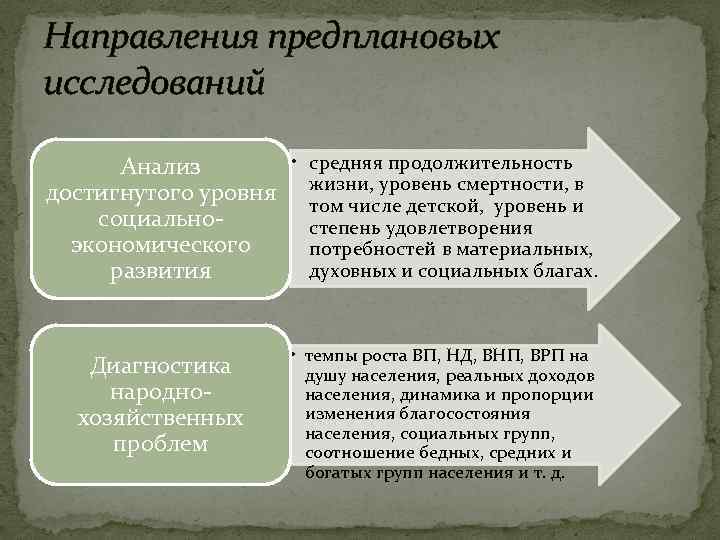 Направления предплановых исследований

Анализ достигнутого уровня социально-экономического развития

• средняя продолжительность жизни, уровень смертности, в том числе детской, уровень и степень удовлетворения потребностей в материальных, духовных и социальных благах.

Диагностика народно-хозяйственных проблем

• темпы роста ВП, НД, ВНП, ВРП на душу населения, реальных доходов населения, динамика и пропорции изменения благосостояния населения, социальных групп, соотношение бедных, средних и богатых групп населения и т. д.